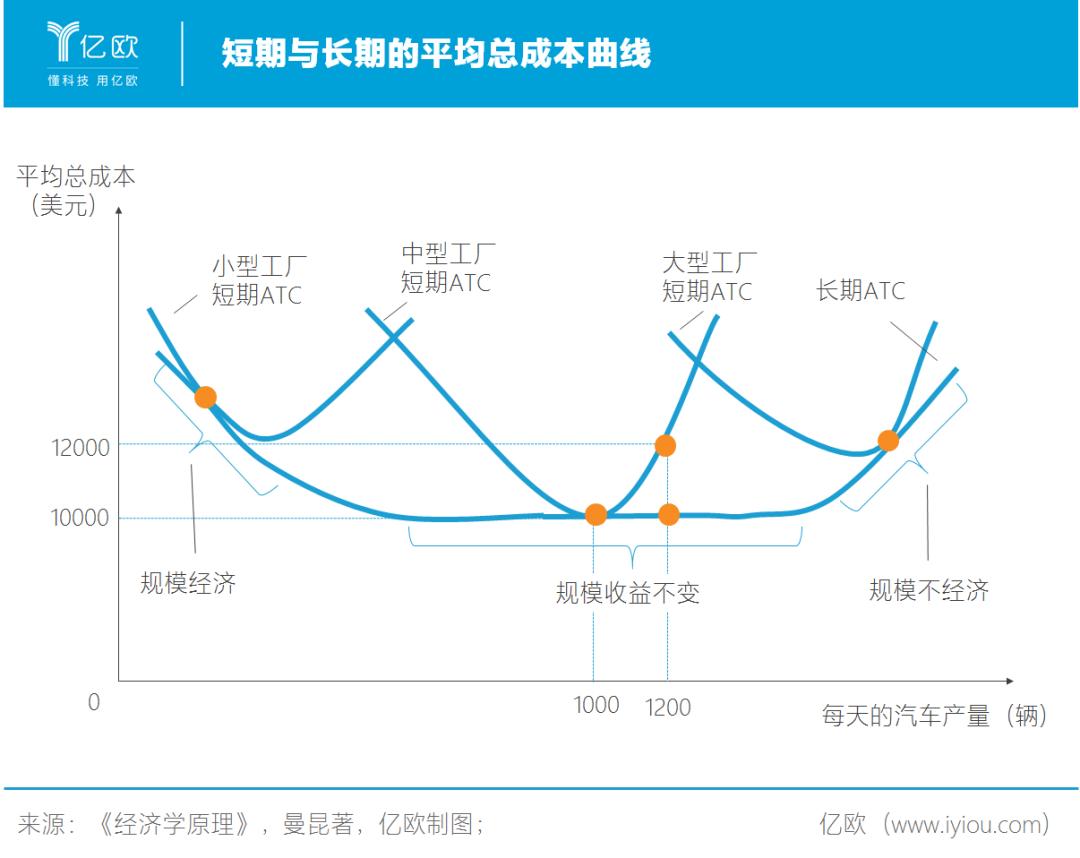 亿欧
懂科技 用亿欧

短期与长期的平均总成本曲线

平均总成本
(美元)

小型工厂
短期ATC

中型工厂
短期ATC

大型工厂
短期ATC

长期ATC

12000

10000

规模经济

规模收益不变

规模不经济

0

1000

1200

每天的汽车产量(辆)

来源:《经济学原理》,曼昆著,亿欧制图;

亿欧(www.iyiou.com)